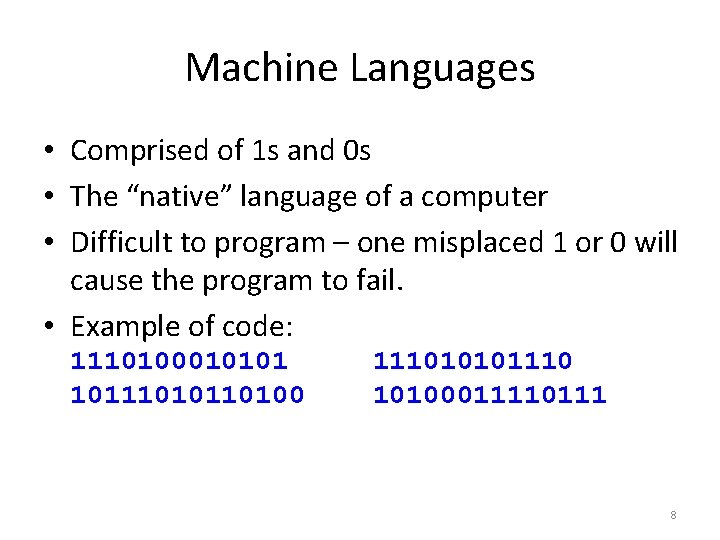 Machine Languages

• Comprised of 1s and 0s
• The “native” language of a computer
• Difficult to program – one misplaced 1 or 0 will cause the program to fail.
• Example of code:
1110100010101 111010101110
10111010110100 10100011110111

8